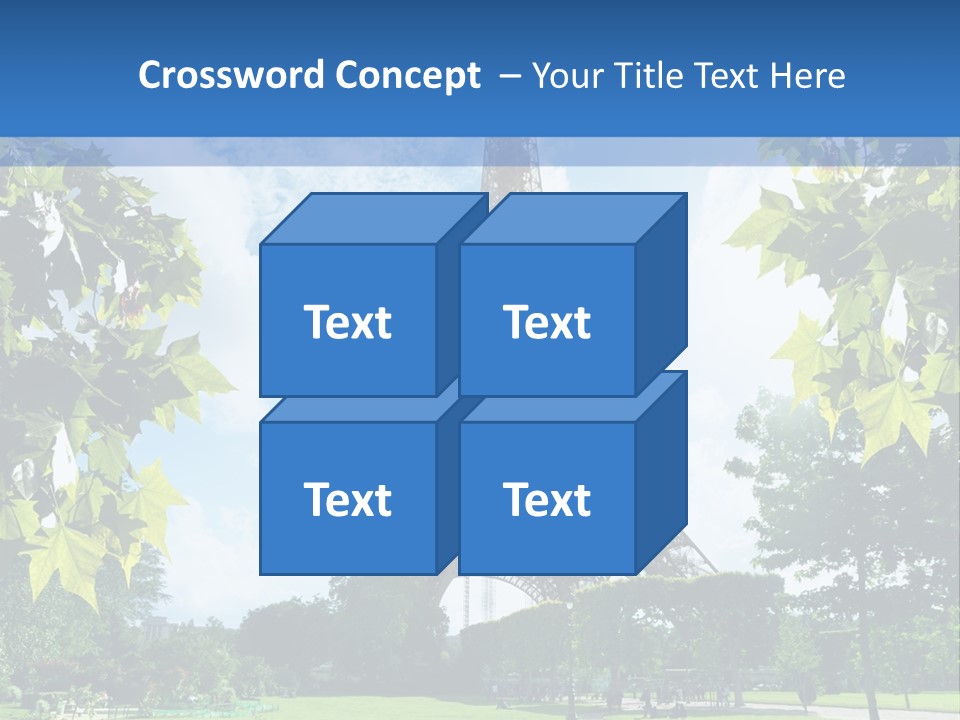 Crossword Concept – Your Title Text Here

Text

Text

Text

Text